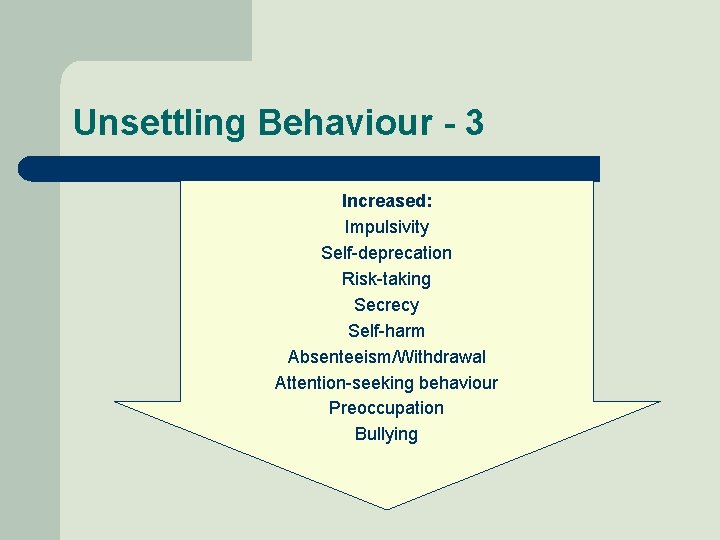 Unsettling Behaviour - 3

Increased:
Impulsivity
Self-deprecation
Risk-taking
Secrecy
Self-harm
Absenteeism/Withdrawal
Attention-seeking behaviour
Preoccupation
Bullying